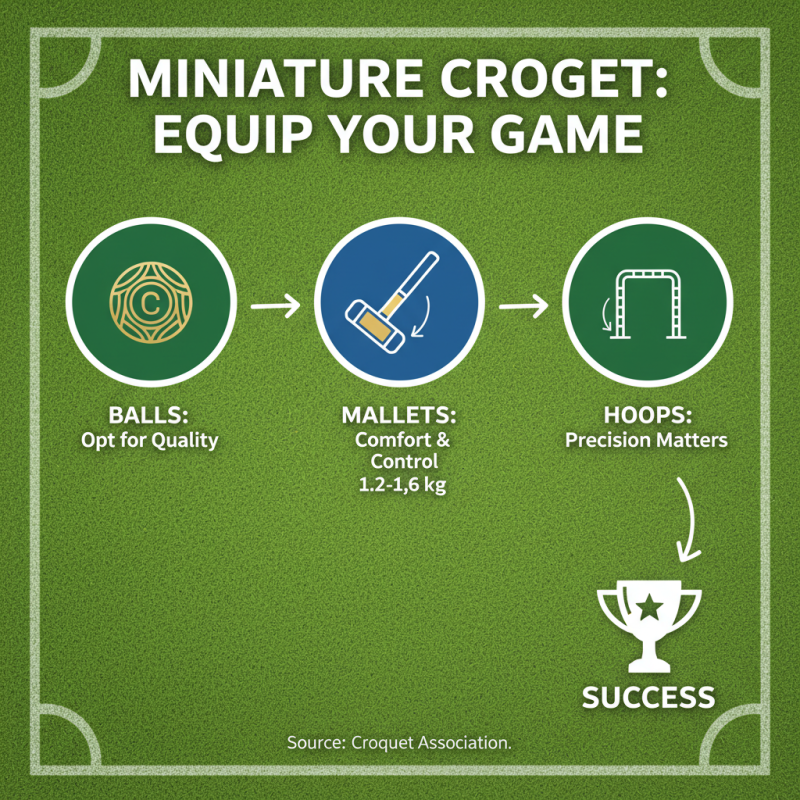 MINIATURE CROGET: EQUIP YOUR GAME

C

BALLS:
Opt for Quality

MALLETS:
Comfort & Control
1.2-1,6 kg

HOOPS:
Precision Matters

SUCCESS

Source: Croquet Association.